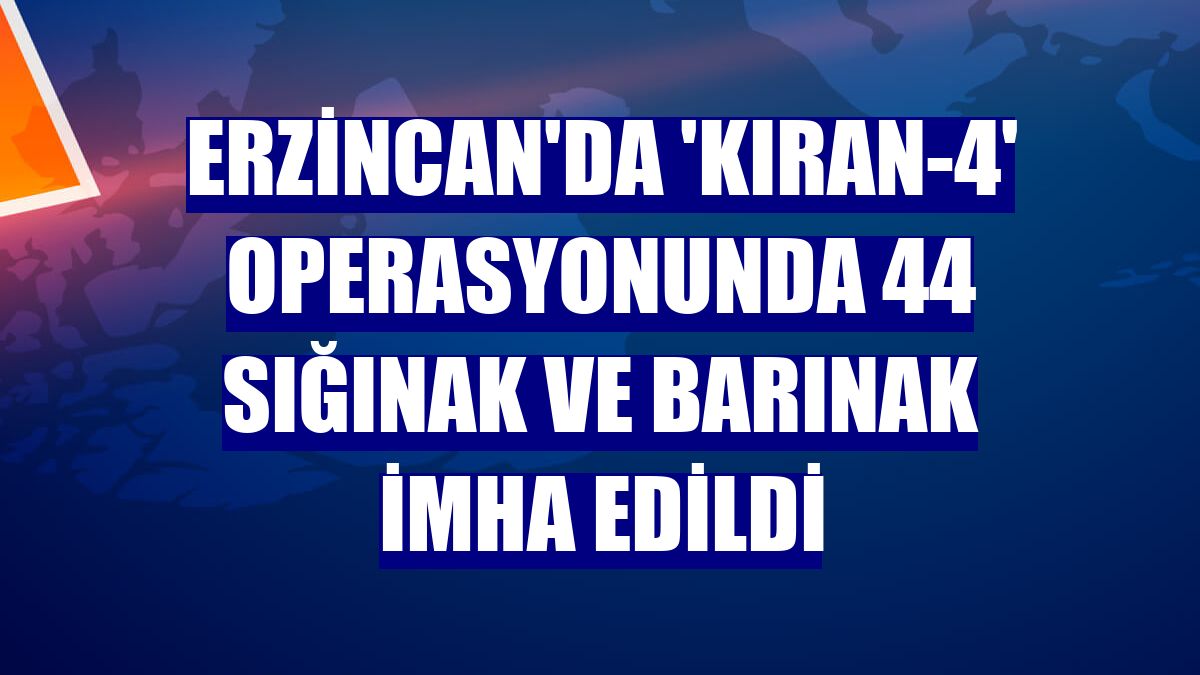 ERZİNCAN'DA 'KIRAN-4' OPERASYONUNDA 44 SIĞINAK VE BARINAK İMHA EDİLDİ